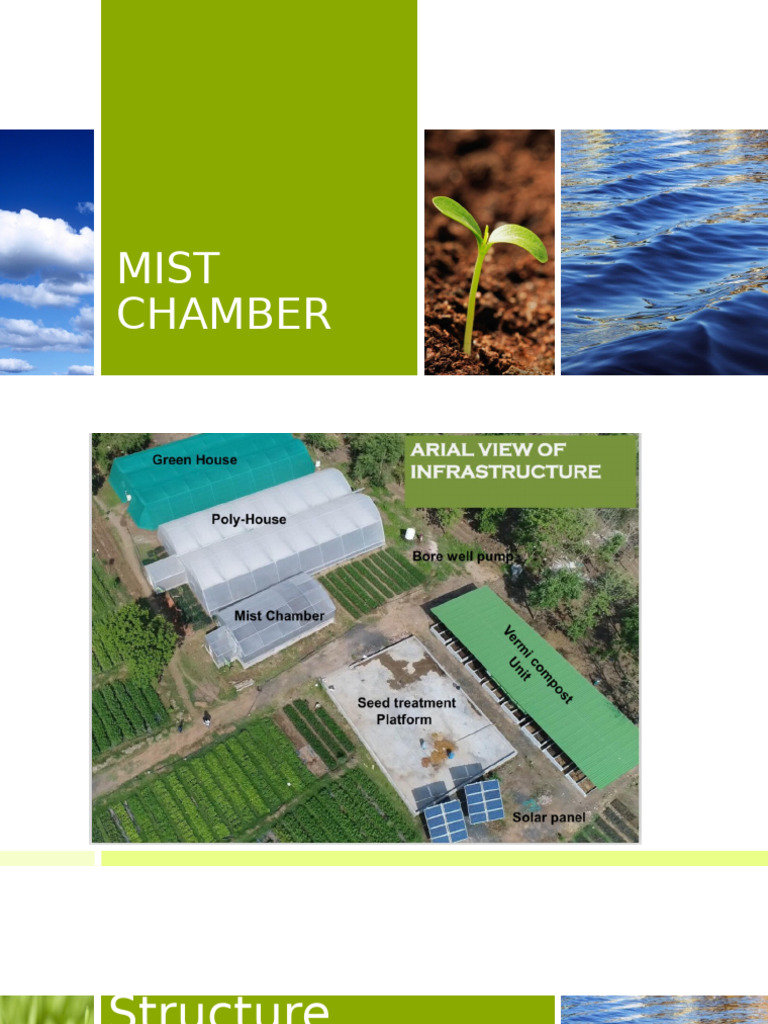 MIST CHAMBER

ARIAL VIEW OF INFRASTRUCTURE

Green House

Poly-House

Bore well pump

Mist Chamber

Vermi compost Unit

Seed treatment Platform

Solar panel

Structure